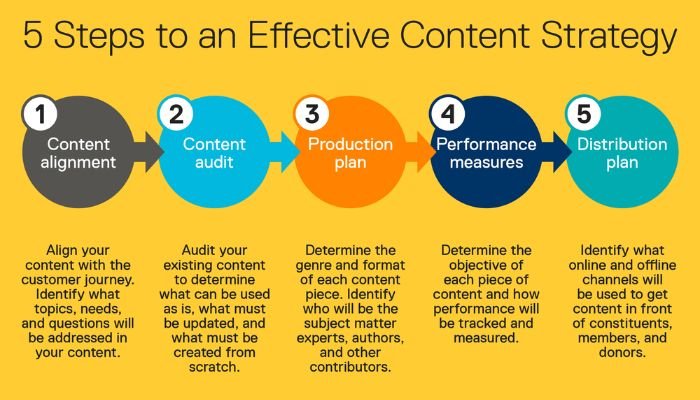 5 Steps to an Effective Content Strategy

1
Content alignment

2
Content audit

3
Production plan

4
Performance measures

5
Distribution plan

Align your content with the customer journey. Identify what topics, needs, and questions will be addressed in your content.

Audit your existing content to determine what can be used as is, what must be updated, and what must be created from scratch.

Determine the genre and format of each content piece. Identify who will be the subject matter experts, authors, and other contributors.

Determine the objective of each piece of content and how performance will be tracked and measured.

Identify what online and offline channels will be used to get content in front of constituents, members, and donors.